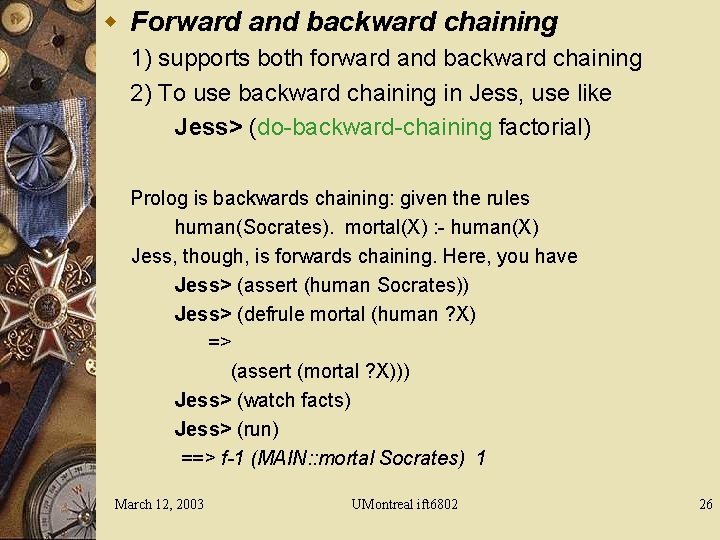 Forward and backward chaining

1) supports both forward and backward chaining

2) To use backward chaining in Jess, use like

Jess> (do-backward-chaining factorial)

Prolog is backwards chaining: given the rules

human(Socrates). mortal(X) :- human(X)

Jess, though, is forwards chaining. Here, you have

Jess> (assert (human Socrates))

Jess> (defrule mortal (human ?X)

=>

(assert (mortal ?X)))

Jess> (watch facts)

Jess> (run)

==> f-1 (MAIN::mortal Socrates) 1

March 12, 2003

UMontreal ift6802

26